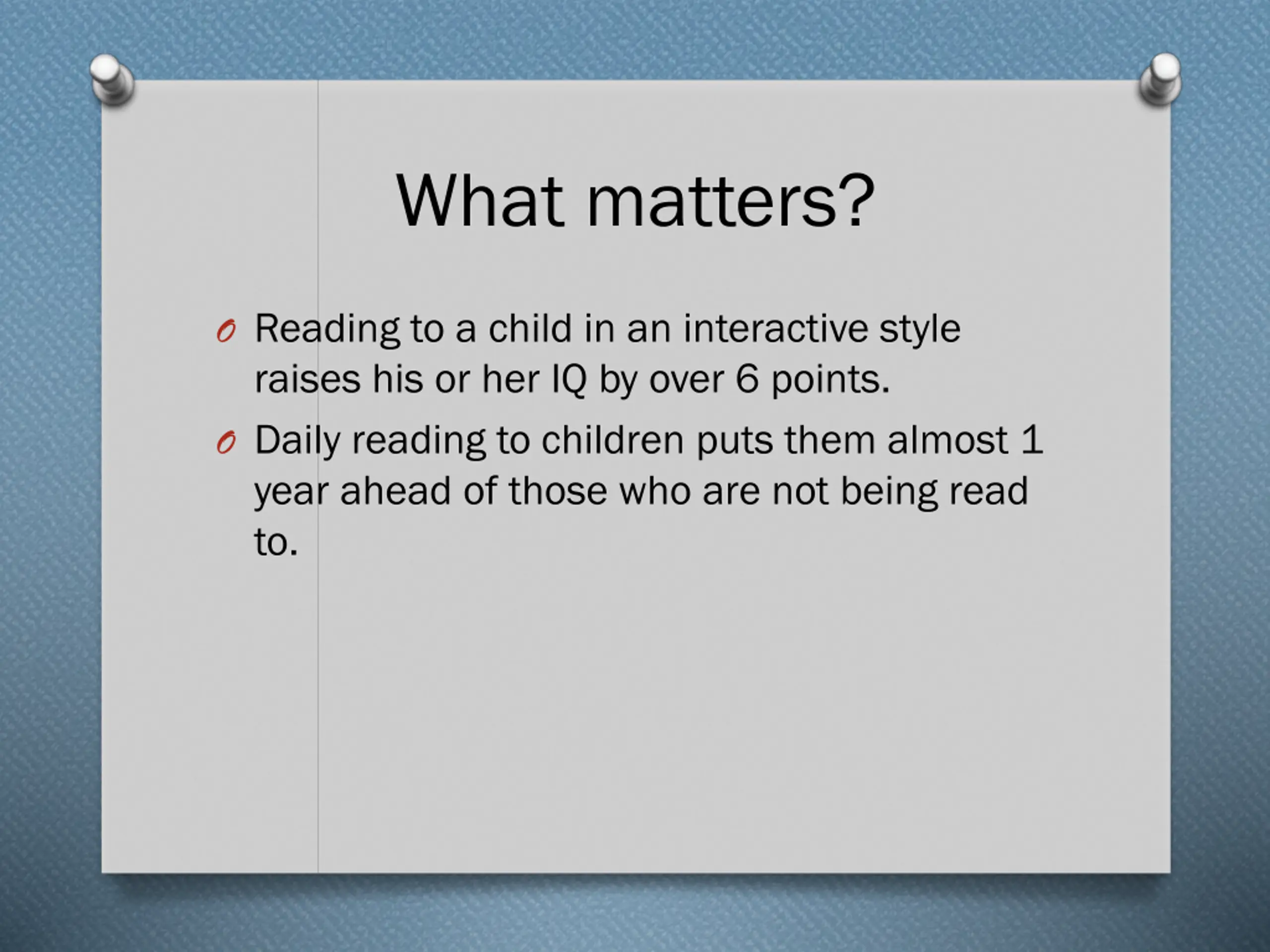 What matters?

Reading to a child in an interactive style raises his or her IQ by over 6 points.

Daily reading to children puts them almost 1 year ahead of those who are not being read to.